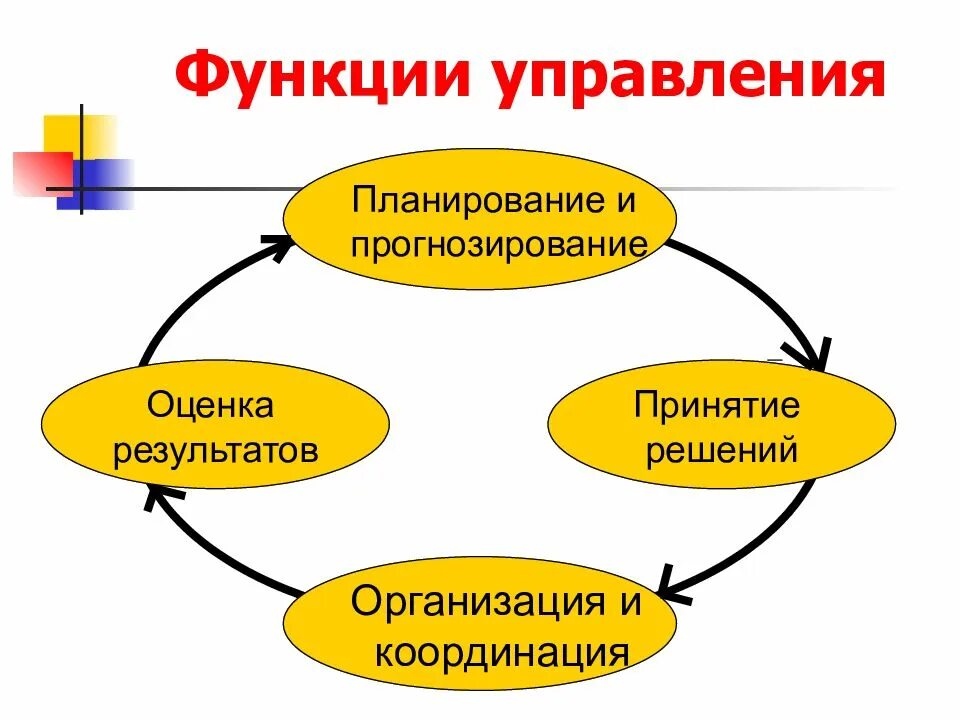 Функции управления

Планирование и прогнозирование

Принятие решений

Организация и координация

Оценка результатов